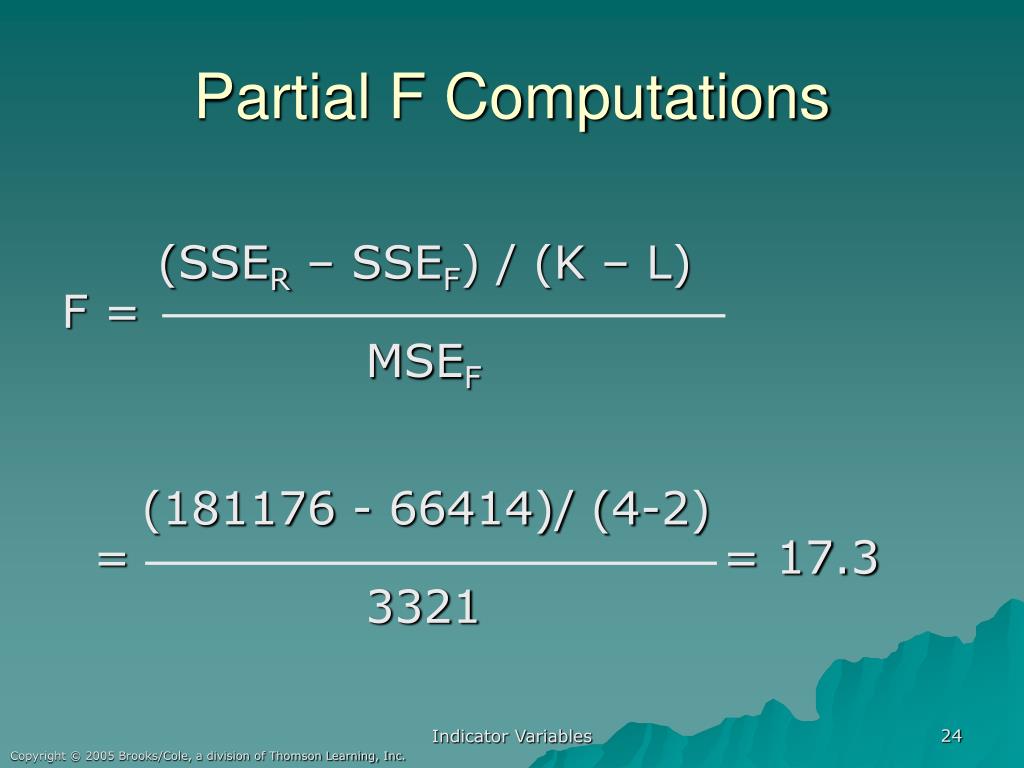 Partial F Computations

$F = \frac{(SSE_R - SSE_F) / (K - L)}{MSE_F}$

$= \frac{(181176 - 66414)/ (4-2)}{3321} = 17.3$

Indicator Variables

24

Copyright © 2005 Brooks/Cole, a division of Thomson Learning, Inc.